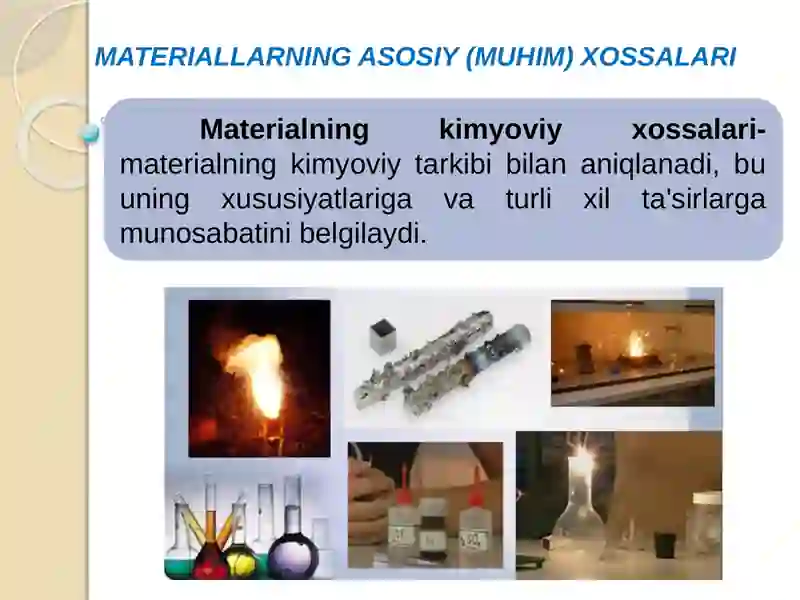 MATERIALLARNING ASOSIY (MUHIM) XOSSALARI

Materialning kimyoviy xossalari- materialning kimyoviy tarkibi bilan aniqlanadi, bu uning xususiyatlariga va turli xil ta'sirlarga munosabatini belgilaydi.